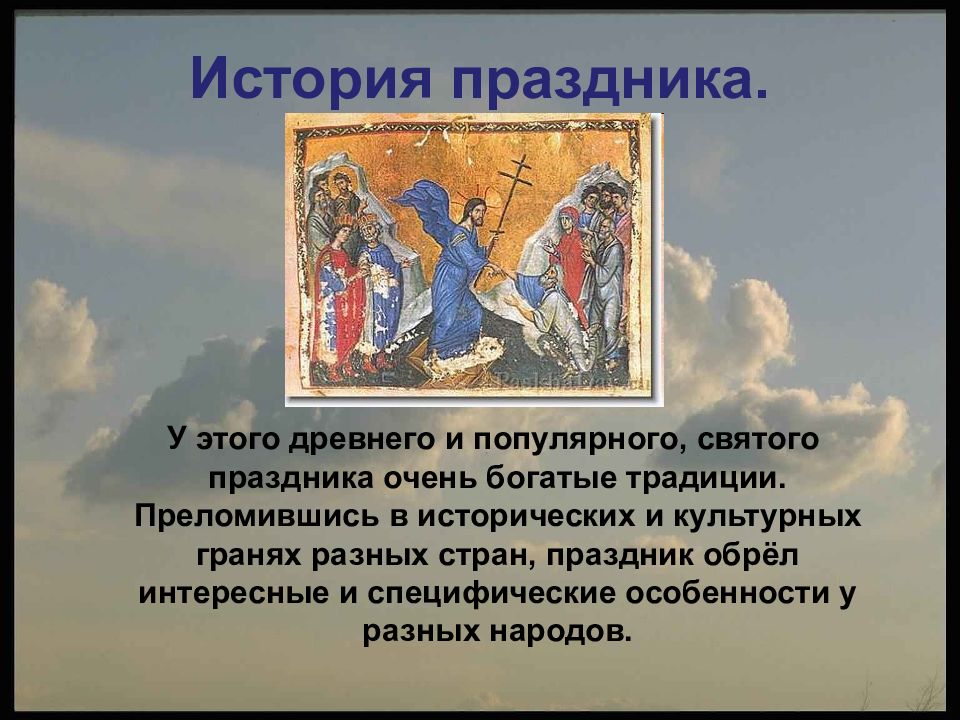 История праздника.

У этого древнего и популярного, святого праздника очень богатые традиции. Преломившись в исторических и культурных гранях разных стран, праздник обрёл интересные и специфические особенности у разных народов.